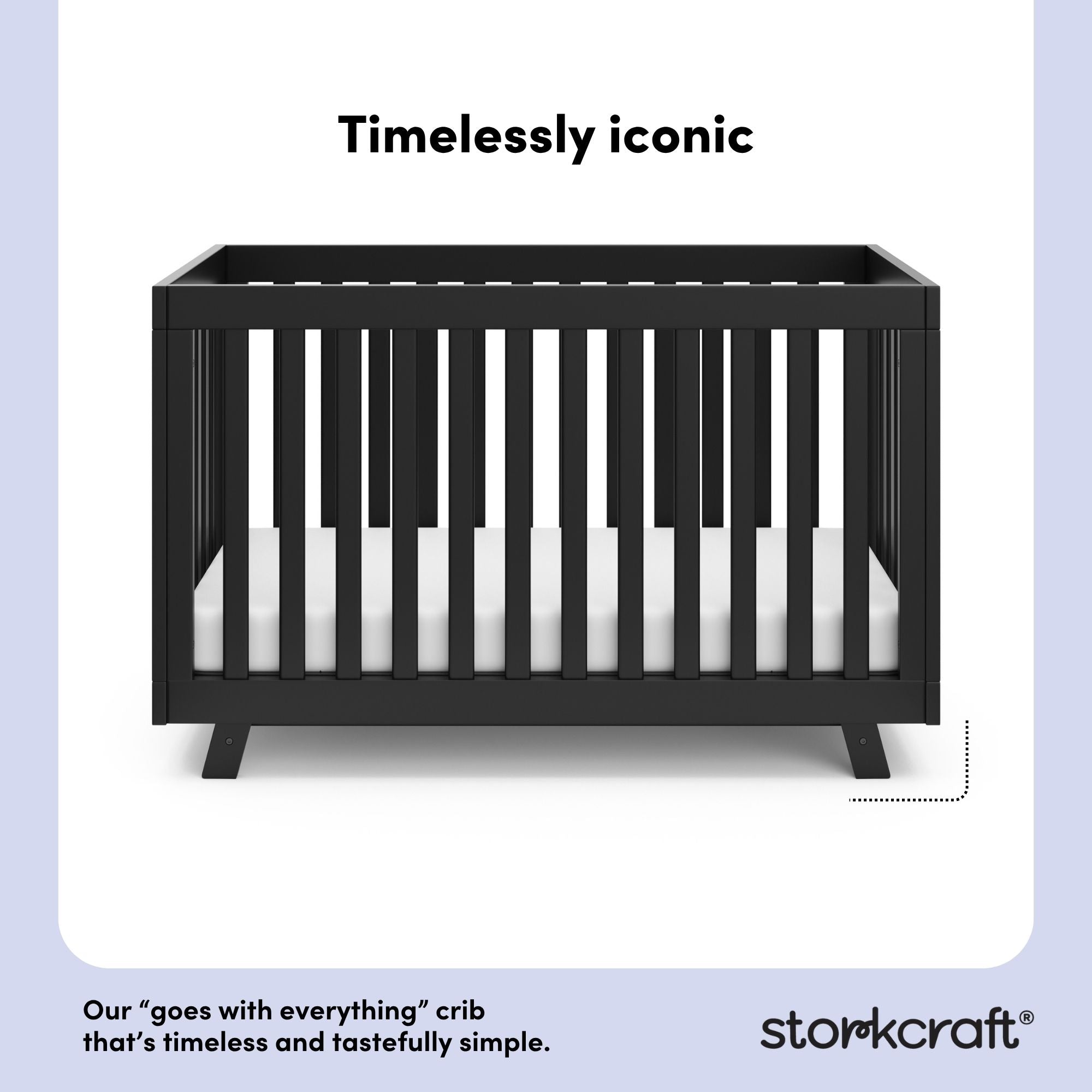 Timelessly iconic

Our “goes with everything” crib that’s timeless and tastefully simple.

storkcraft®